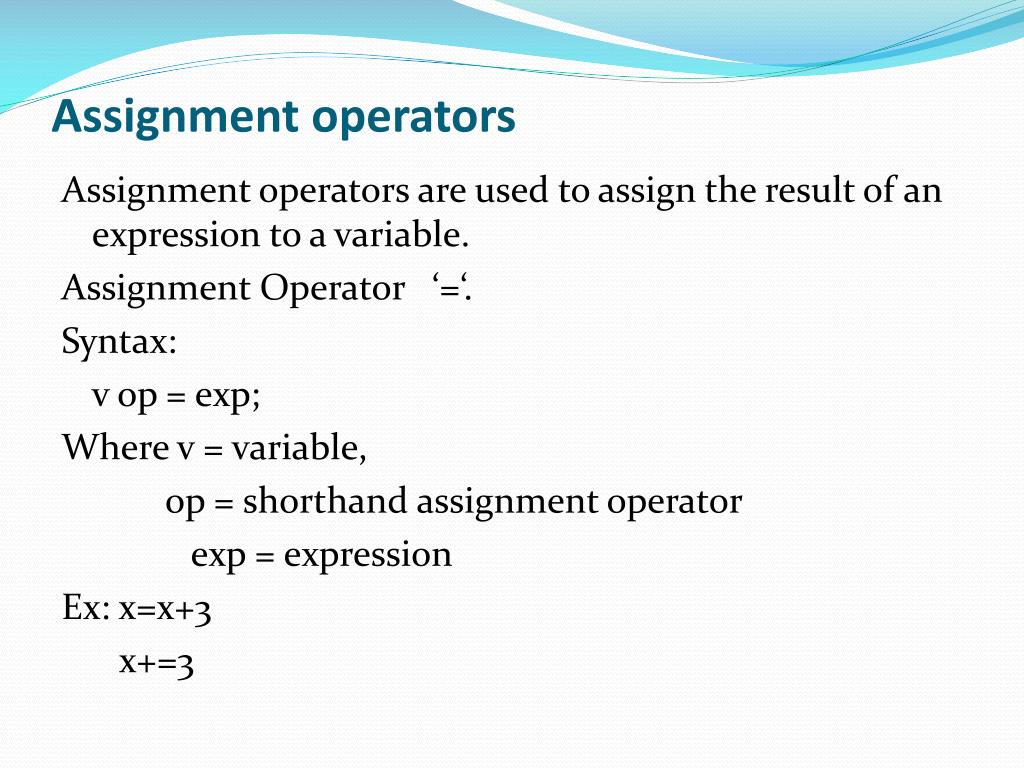 Assignment operators

Assignment operators are used to assign the result of an expression to a variable.

Assignment Operator ‘=‘.

Syntax:

v op = exp;

Where v = variable,

op = shorthand assignment operator

exp = expression

Ex: x=x+3

x+=3